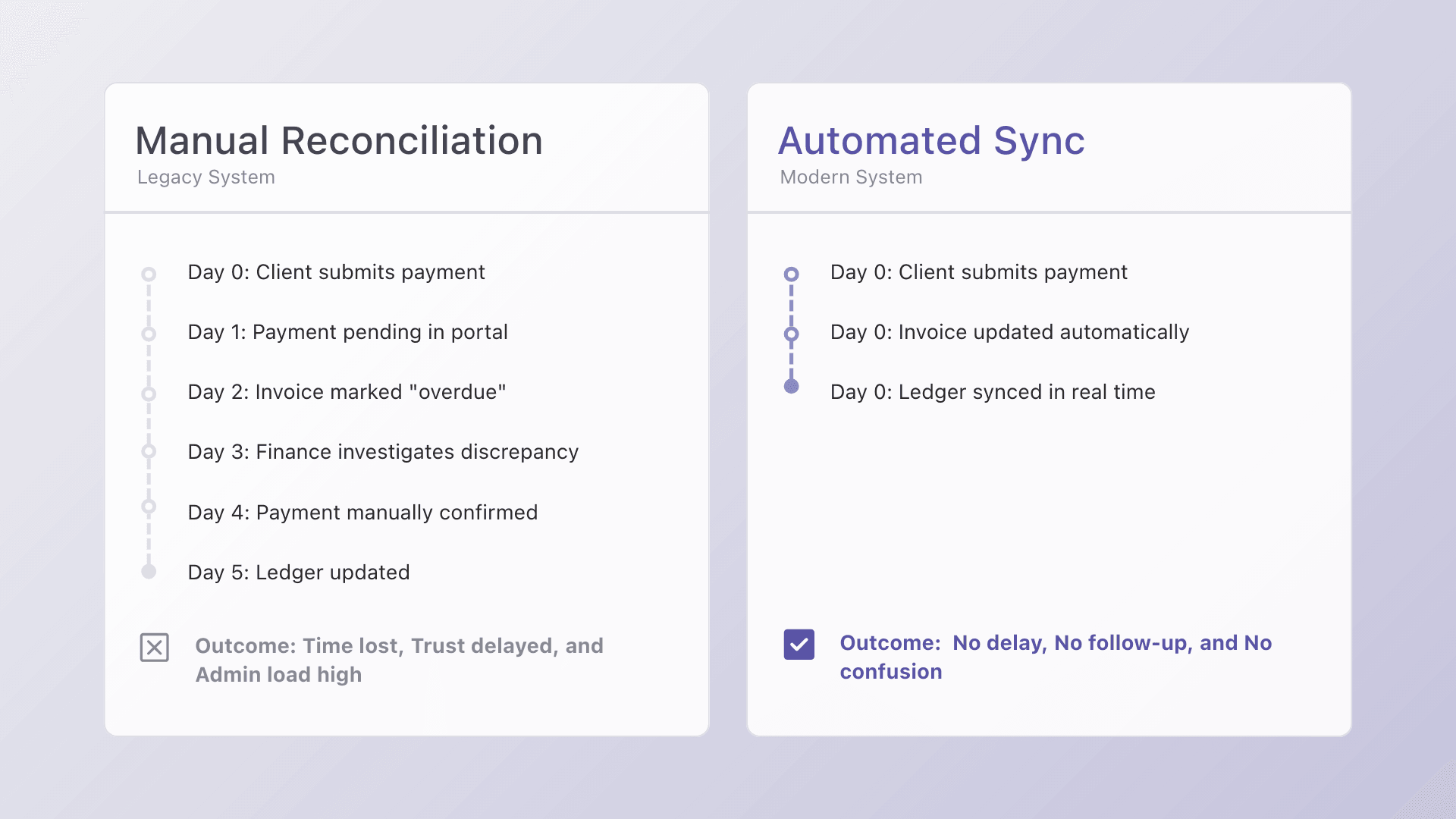 Manual Reconciliation
Legacy System

Day 0: Client submits payment

Day 1: Payment pending in portal

Day 2: Invoice marked "overdue"

Day 3: Finance investigates discrepancy

Day 4: Payment manually confirmed

Day 5: Ledger updated

Outcome: Time lost, Trust delayed, and Admin load high

Automated Sync
Modern System

Day 0: Client submits payment

Day 0: Invoice updated automatically

Day 0: Ledger synced in real time

Outcome: No delay, No follow-up, and No confusion